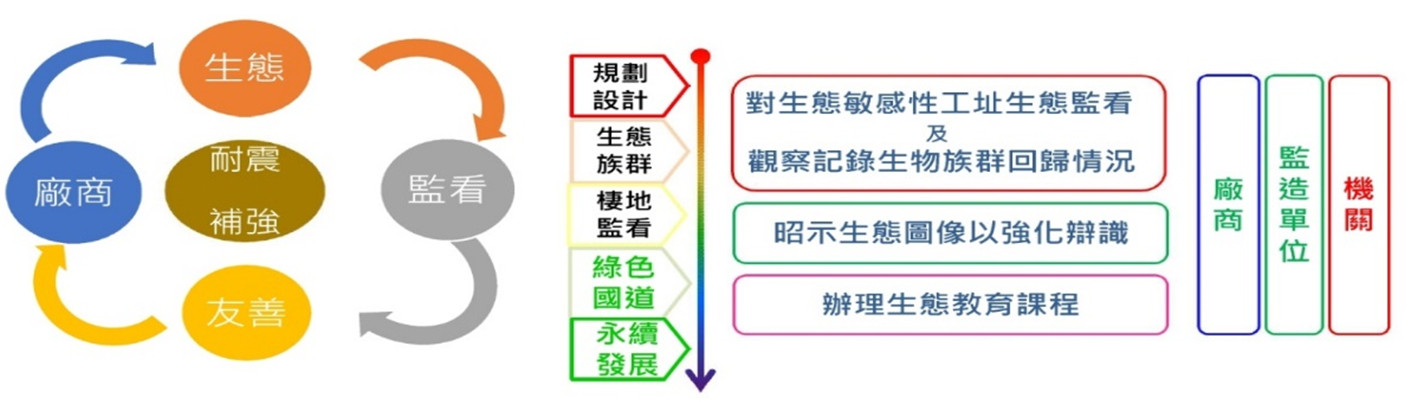 生態

廠商

耐震補強

監看

友善

規劃設計

生態族群

棲地監看

綠色國道

永續發展

對生態敏感性工址生態監看
及
觀察記錄生物族群回歸情況

昭示生態圖像以強化辯識

辦理生態教育課程

廠商

監造單位

機關